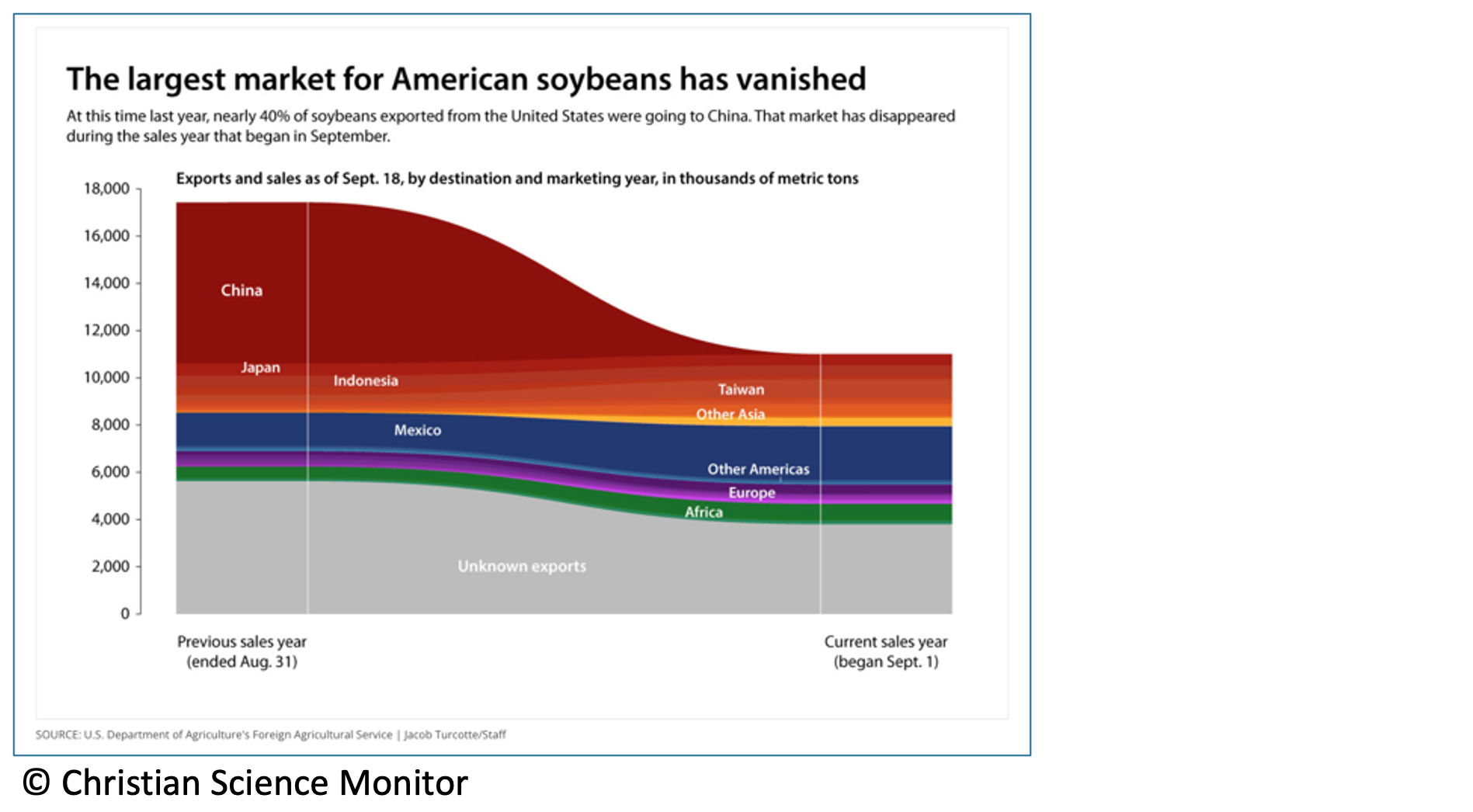 The largest market for American soybeans has vanished

At this time last year, nearly 40% of soybeans exported from the United States were going to China. That market has disappeared during the sales year that began in September.

Exports and sales as of Sept. 18, by destination and marketing year, in thousands of metric tons

18,000
16,000
14,000
12,000
10,000
8,000
6,000
4,000
2,000
0

China
Japan
Indonesia
Taiwan
Other Asia
Mexico
Other Americas
Europe
Africa
Unknown exports

Previous sales year (ended Aug. 31)

Current sales year (began Sept. 1)

SOURCE: U.S. Department of Agriculture's Foreign Agricultural Service | Jacob Turcotte/Staff

© Christian Science Monitor